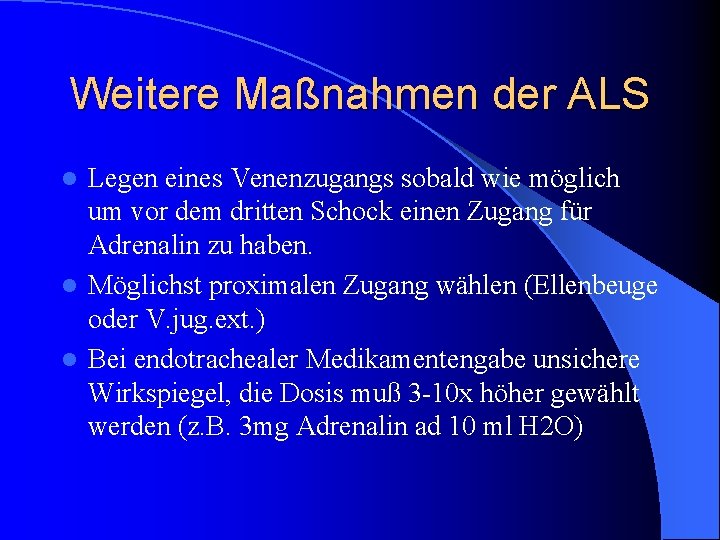 Weitere Maßnahmen der ALS

- Legen eines Venenzugangs sobald wie möglich um vor dem dritten Schock einen Zugang für Adrenalin zu haben.
- Möglichst proximalen Zugang wählen (Ellenbeuge oder V.jug.ext.)
- Bei endotrachealer Medikamentengabe unsichere Wirkspiegel, die Dosis muß 3-10x höher gewählt werden (z.B. 3mg Adrenalin ad 10 ml H2O)